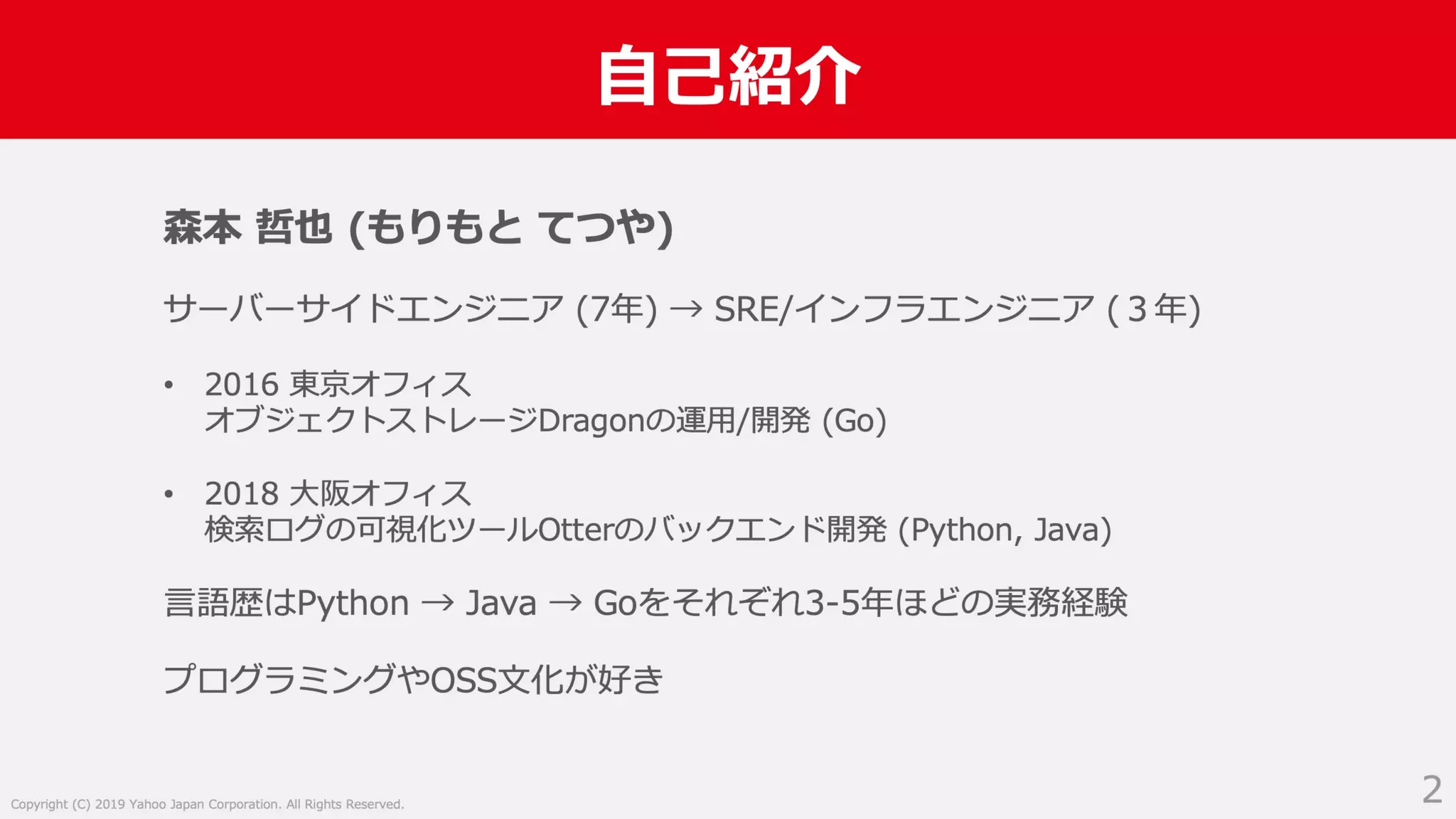 自己紹介

森本 哲也 (もりもと てつや)

サーバーサイドエンジニア (7年) → SRE/インフラエンジニア ( 3 年)

• 2016 東京オフィス
オブジェクトストレージDragonの運用/開発 (Go)

• 2018 大阪オフィス
検索ログの可視化ツールOtterのバックエンド開発 (Python, Java)

言語歴はPython → Java → Goをそれぞれ3-5年ほどの実務経験

プログラミングやOSS文化が好き

Copyright (C) 2019 Yahoo Japan Corporation. All Rights Reserved.

2